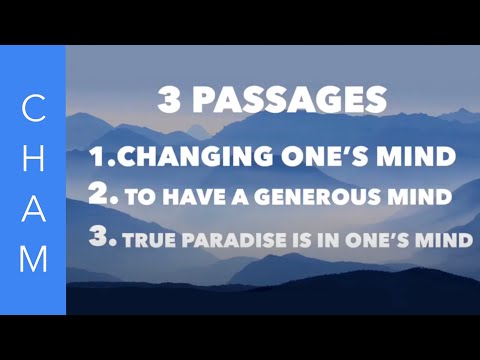 CHAM

3 PASSAGES

1.CHANGING ONE'S MIND
2. TO HAVE A GENEROUS MIND
3. TRUE PARADISE IS IN ONE'S MIND